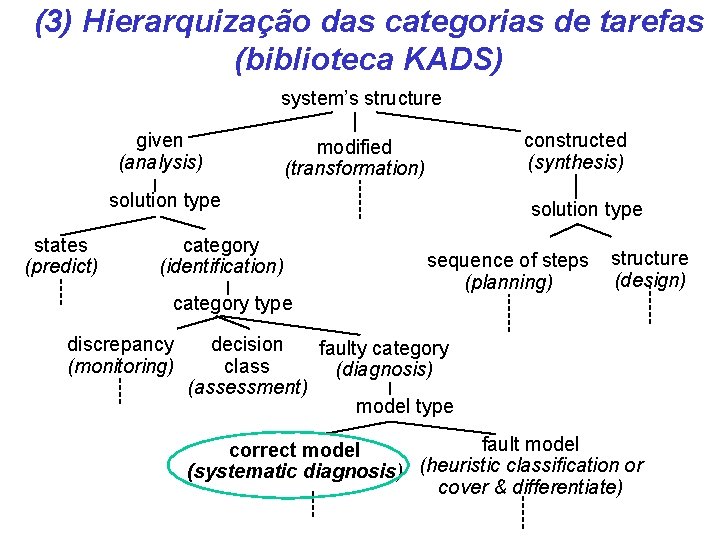 (3) Hierarquização das categorias de tarefas (biblioteca KADS)

system's structure

given
(analysis)

modified
(transformation)

constructed
(synthesis)

solution type

solution type

states
(predict)

category
(identification)

sequence of steps
(planning)

structure
(design)

category type

discrepancy
(monitoring)

decision
class
(assessment)

faulty category
(diagnosis)

model type

correct model
(systematic diagnosis)

fault model
(heuristic classification or cover & differentiate)